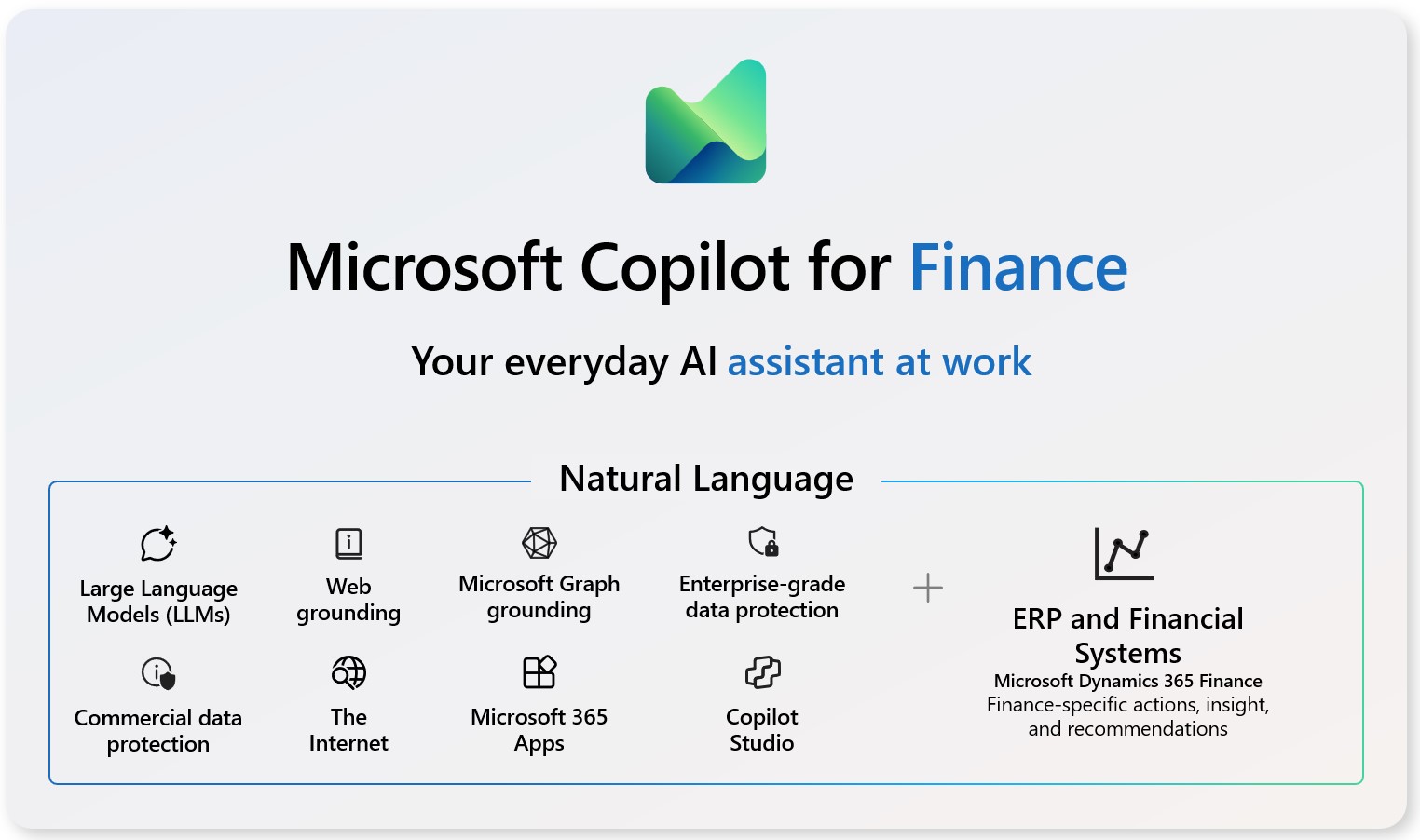 Microsoft Copilot for Finance

Your everyday AI assistant at work

Natural Language

Large Language Models (LLMs)

Web grounding

Microsoft Graph grounding

Enterprise-grade data protection

Commercial data protection

The Internet

Microsoft 365 Apps

Copilot Studio

+

ERP and Financial Systems
Microsoft Dynamics 365 Finance
Finance-specific actions, insight, and recommendations